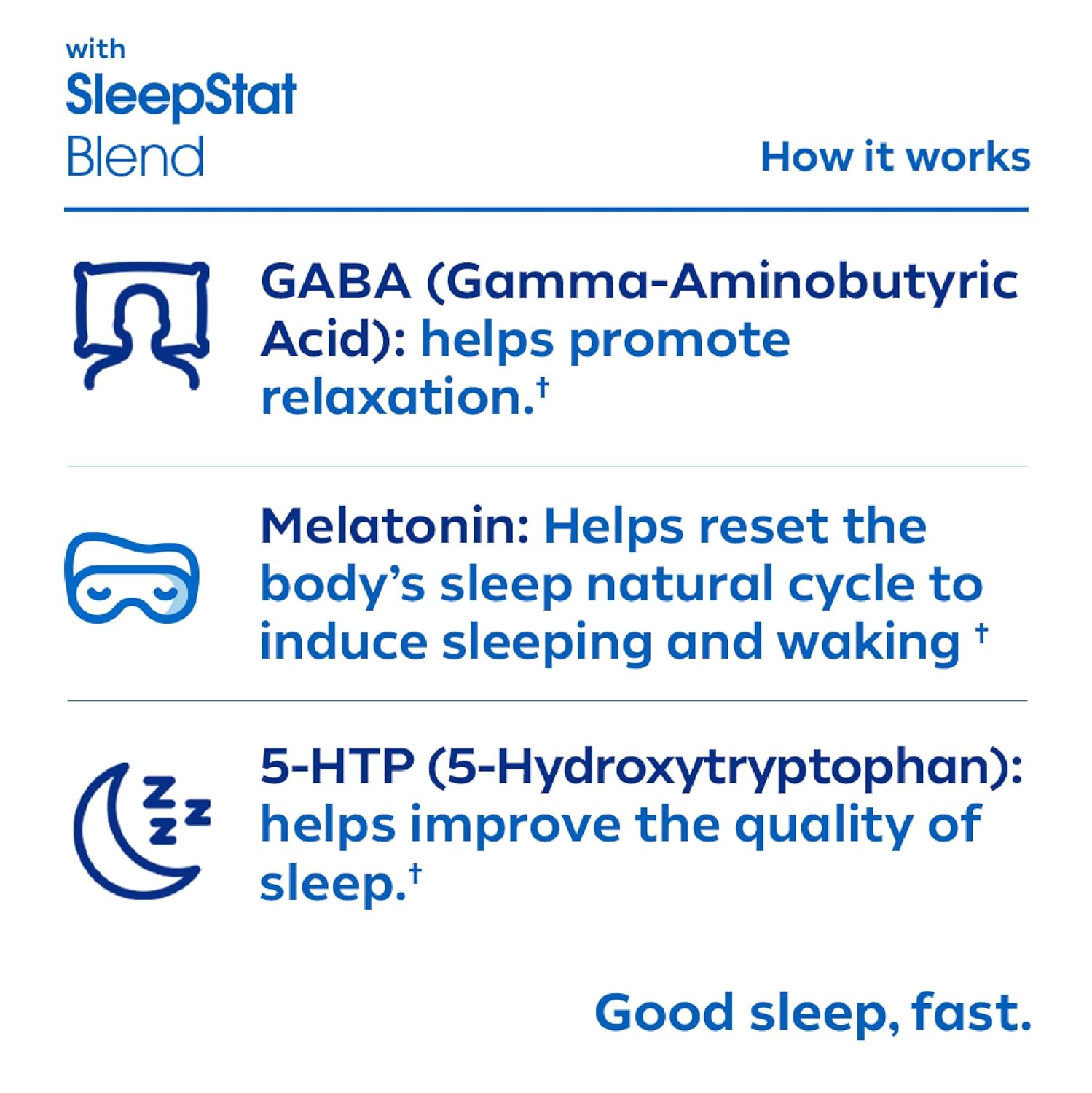 with
SleepStat
Blend

How it works

GABA (Gamma-Aminobutyric Acid): helps promote relaxation.†

Melatonin: Helps reset the body's sleep natural cycle to induce sleeping and waking †

5-HTP (5-Hydroxytryptophan): helps improve the quality of sleep.†

Good sleep, fast.